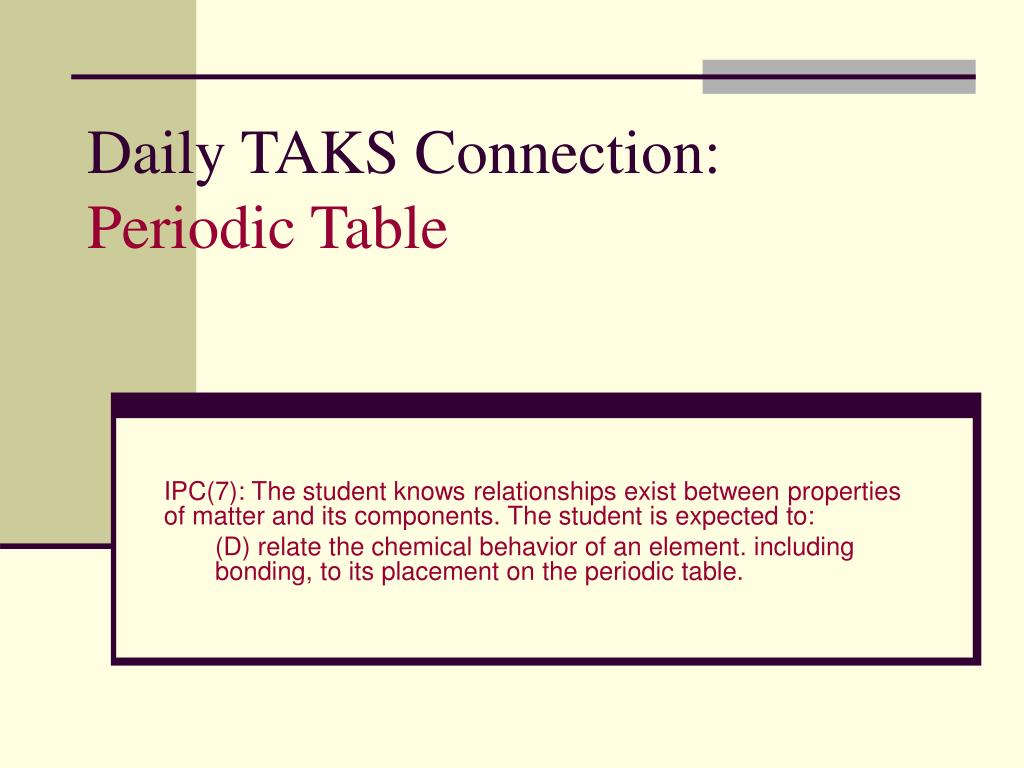 Daily TAKS Connection:
Periodic Table

IPC(7): The student knows relationships exist between properties of matter and its components. The student is expected to:

(D) relate the chemical behavior of an element. including bonding, to its placement on the periodic table.